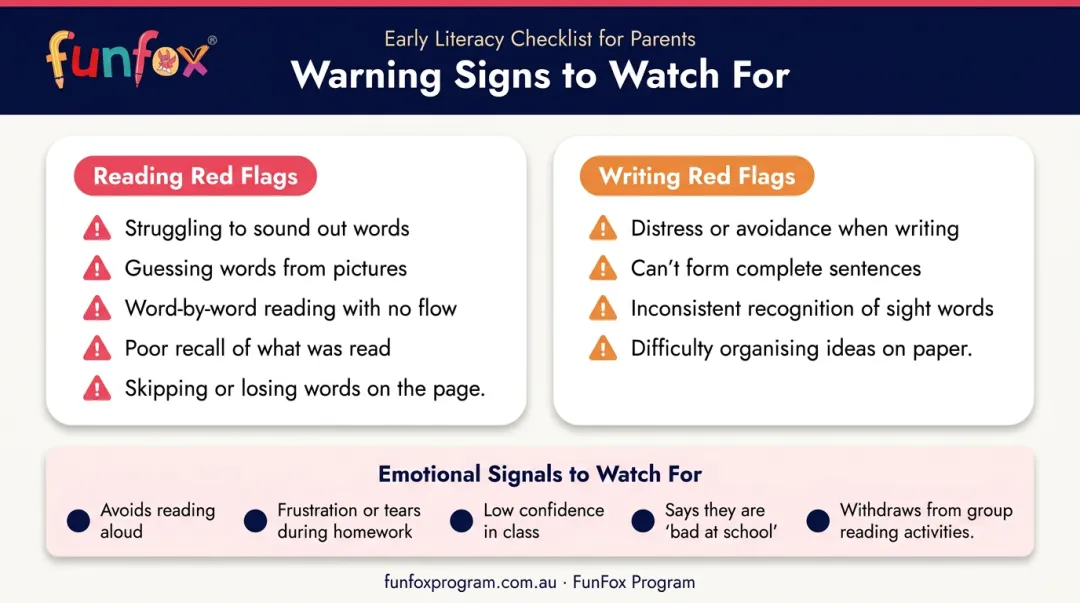 funfox®

Early Literacy Checklist for Parents

Warning Signs to Watch For

Reading Red Flags

Struggling to sound out words

Guessing words from pictures

Word-by-word reading with no flow

Poor recall of what was read

Skipping or losing words on the page.

Writing Red Flags

Distress or avoidance when writing

Can't form complete sentences

Inconsistent recognition of sight words

Difficulty organising ideas on paper.

Emotional Signals to Watch For

Avoids reading aloud

Frustration or tears during homework

Low confidence in class

Says they are 'bad at school'

Withdraws from group reading activities.

funfoxprogram.com.au · FunFox Program